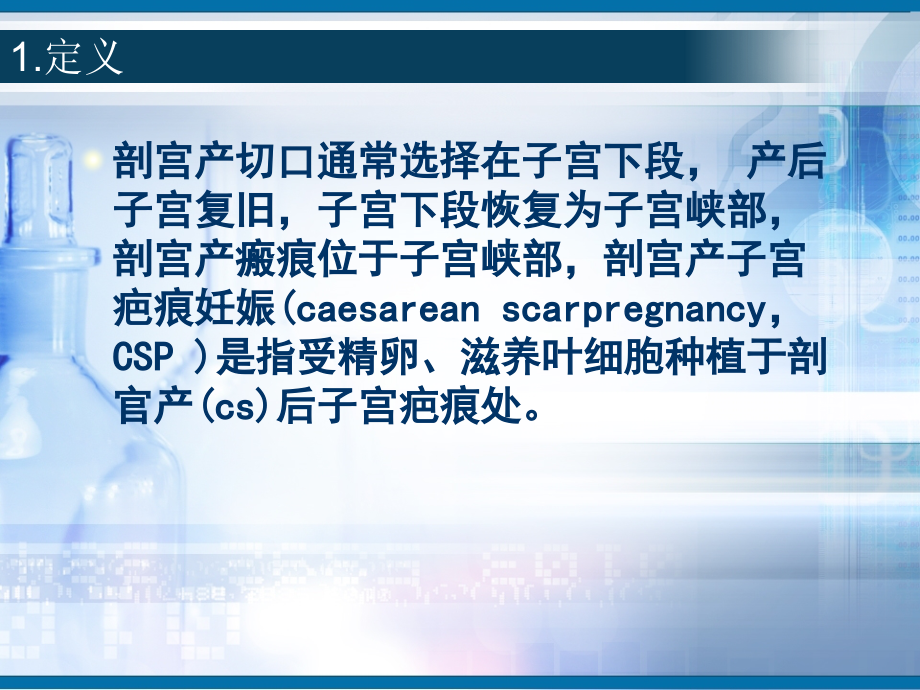 1.定义

剖宫产切口通常选择在子宫下段， 产后子宫复旧，子宫下段恢复为子宫峡部，剖宫产瘢痕位于子宫峡部，剖宫产子宫疤痕妊娠(caesarean scarpregnancy, CSP )是指受精卵、滋养叶细胞种植于剖官产(cs)后子宫疤痕处。